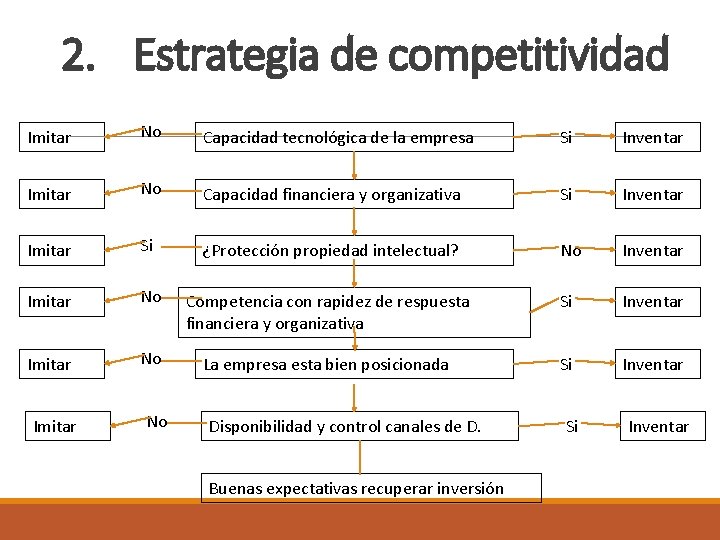 2. Estrategia de competitividad

Imitar
No
Capacidad tecnológica de la empresa
Si
Inventar

Imitar
No
Capacidad financiera y organizativa
Si
Inventar

Imitar
Si
¿Protección propiedad intelectual?
No
Inventar

Imitar
No
Competencia con rapidez de respuesta financiera y organizativa
Si
Inventar

Imitar
No
La empresa esta bien posicionada
Si
Inventar

Imitar
No
Disponibilidad y control canales de D.
Si
Inventar

Buenas expectativas recuperar inversión